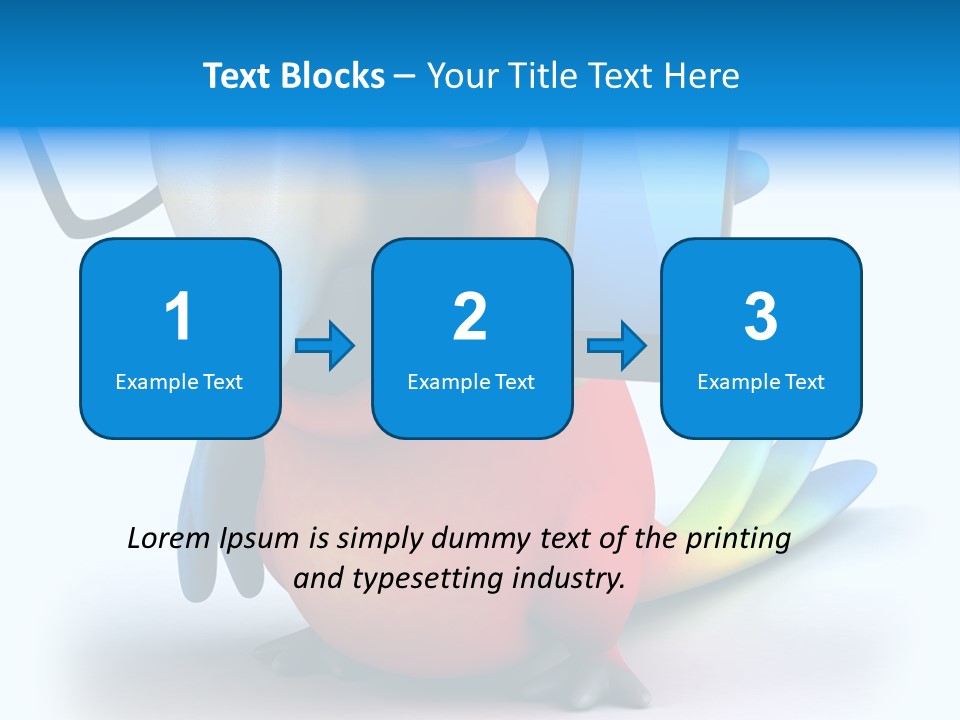 Text Blocks – Your Title Text Here

1
Example Text

2
Example Text

3
Example Text

Lorem Ipsum is simply dummy text of the printing and typesetting industry.